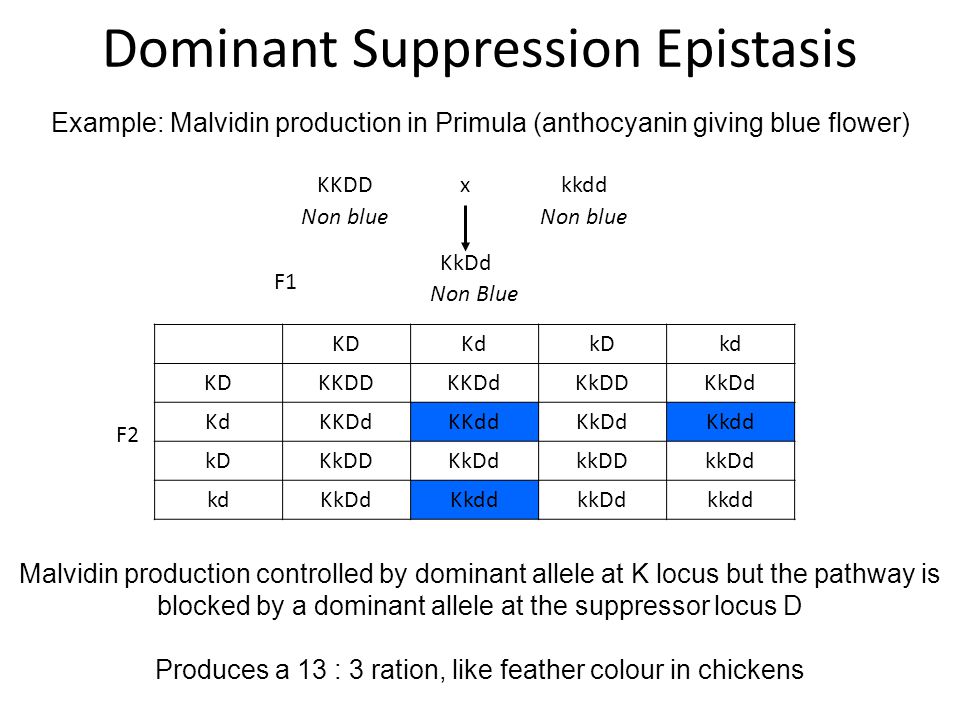 Dominant Suppression Epistasis

Example: Malvidin production in Primula (anthocyanin giving blue flower)

KKDD x kkdd
Non blue Non blue

F1

KkDd
Non Blue

F2

| | KD | Kd | kD | kd |
|---|---|---|---|---|
| KD | KKDD | KKDd | KkDD | KkDd |
| Kd | KKDd | KKdd | KkDd | Kkdd |
| kD | KkDD | KkDd | kkDD | kkDd |
| kd | KkDd | Kkdd | kkDd | kkdd |

Malvidin production controlled by dominant allele at K locus but the pathway is blocked by a dominant allele at the suppressor locus D

Produces a 13 : 3 ration, like feather colour in chickens